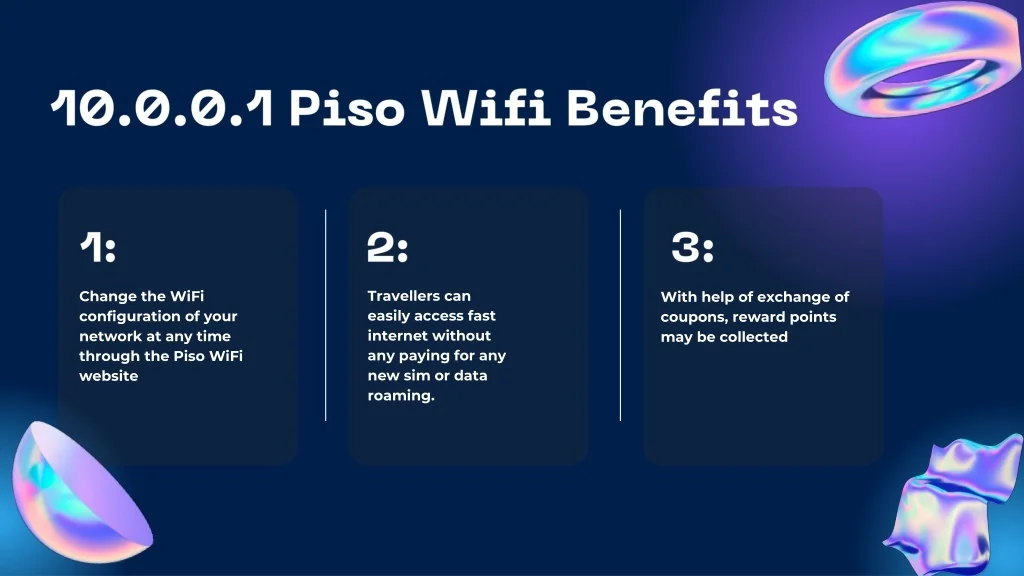 10.0.0.1 Piso Wifi Benefits

1:

Change the WiFi configuration of your network at any time through the Piso WiFi website

2:

Travellers can easily access fast internet without any paying for any new sim or data roaming.

3:

With help of exchange of coupons, reward points may be collected